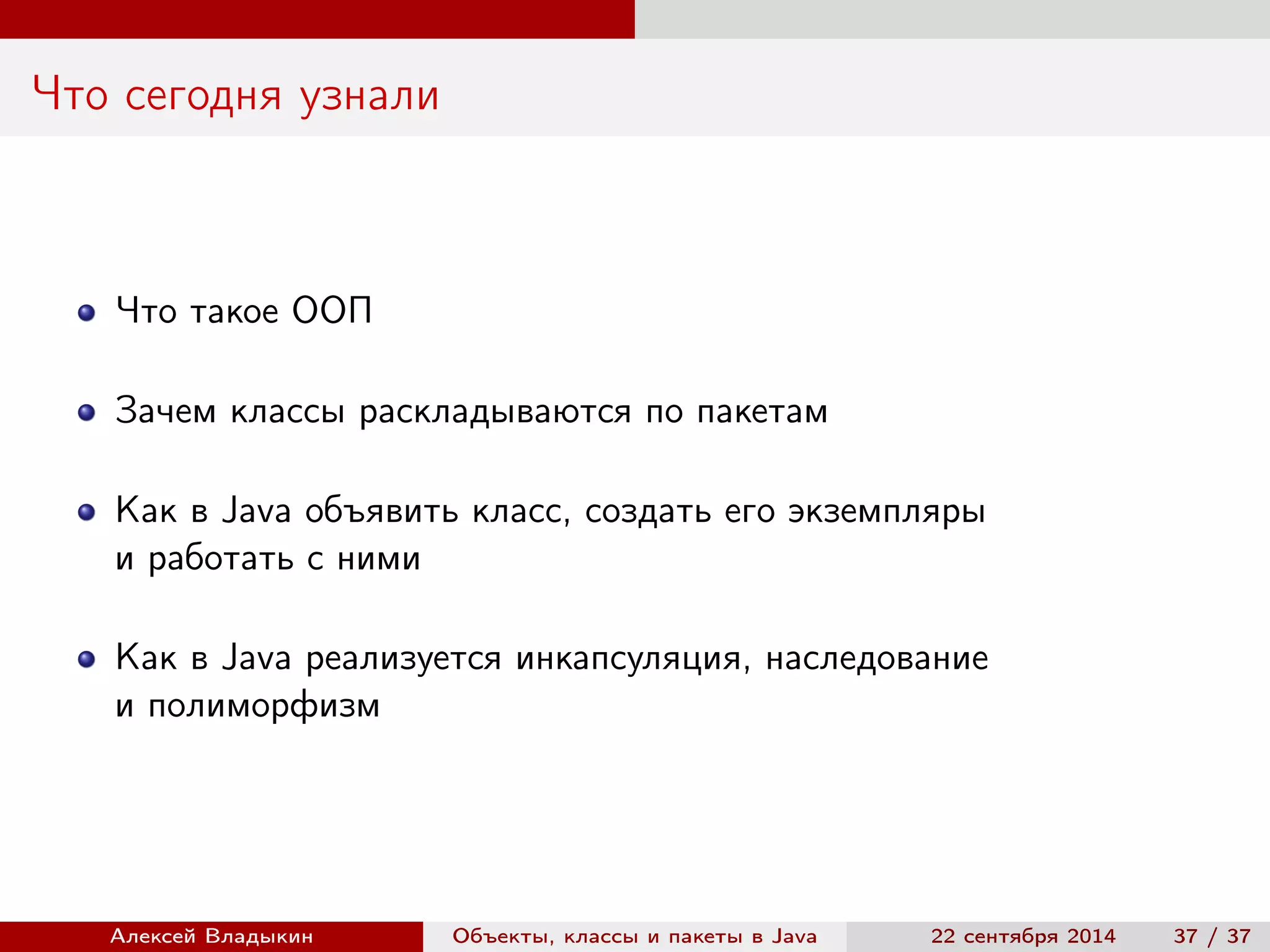 Что сегодня узнали

- Что такое ООП
- Зачем классы раскладываются по пакетам
- Как в Java объявить класс, создать его экземпляры и работать с ними
- Как в Java реализуется инкапсуляция, наследование и полиморфизм

Алексей Владыкин Объекты, классы и пакеты в Java 22 сентября 2014 37 / 37